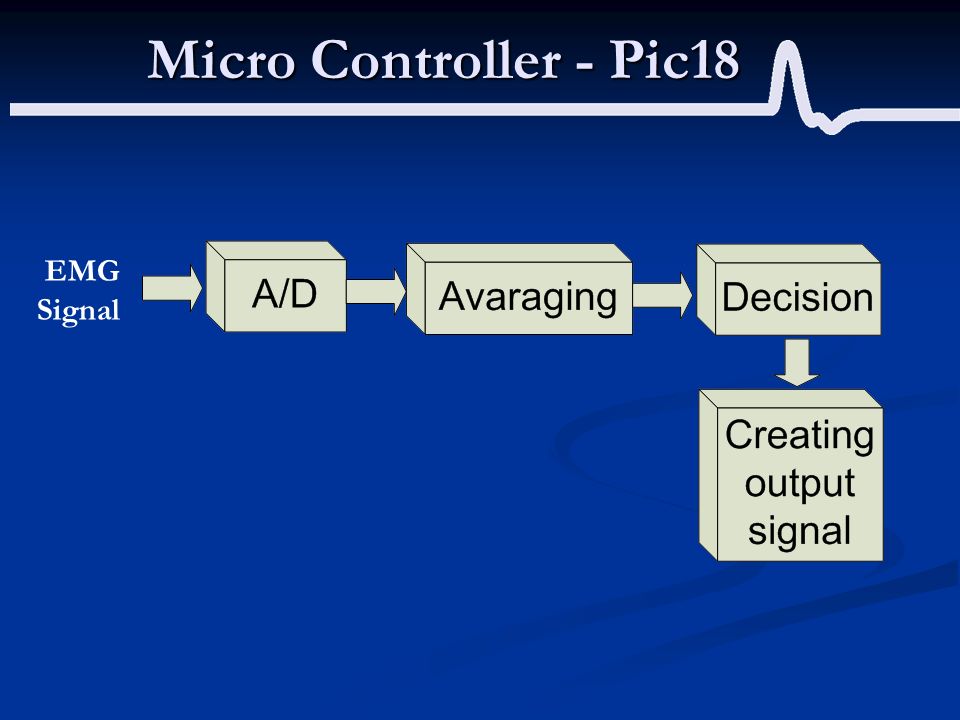 Micro Controller - Pic18

EMG Signal

A/D

Avaraging

Decision

Creating output signal